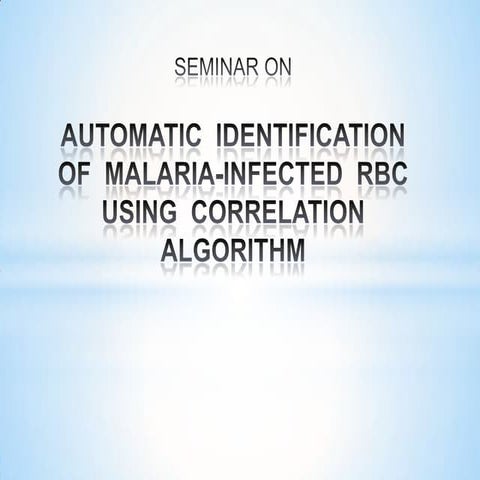 SEMINAR ON

AUTOMATIC IDENTIFICATION OF MALARIA-INFECTED RBC USING CORRELATION ALGORITHM